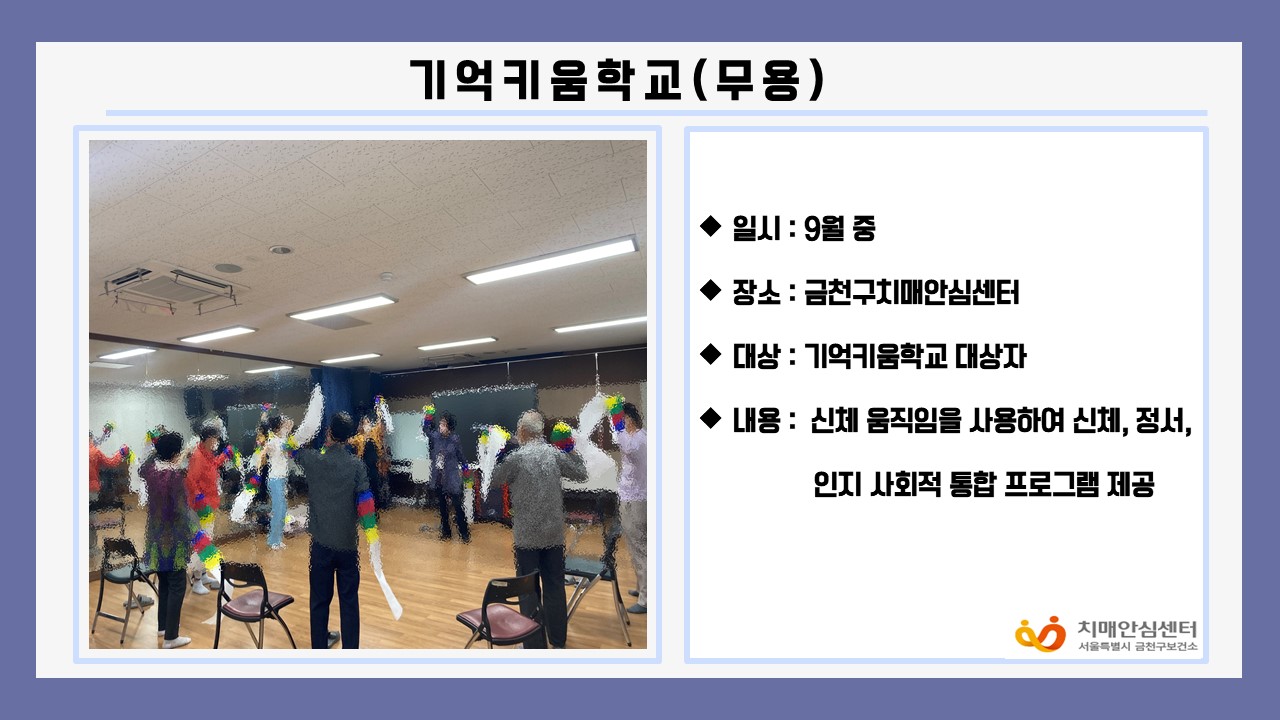 기억키움학교(무용)

◆ 일시 : 9월 중

◆ 장소 : 금천구치매안심센터

◆ 대상 : 기억키움학교 대상자

◆ 내용 : 신체 움직임을 사용하여 신체, 정서, 인지 사회적 통합 프로그램 제공

치매안심센터
서울특별시 금천구보건소